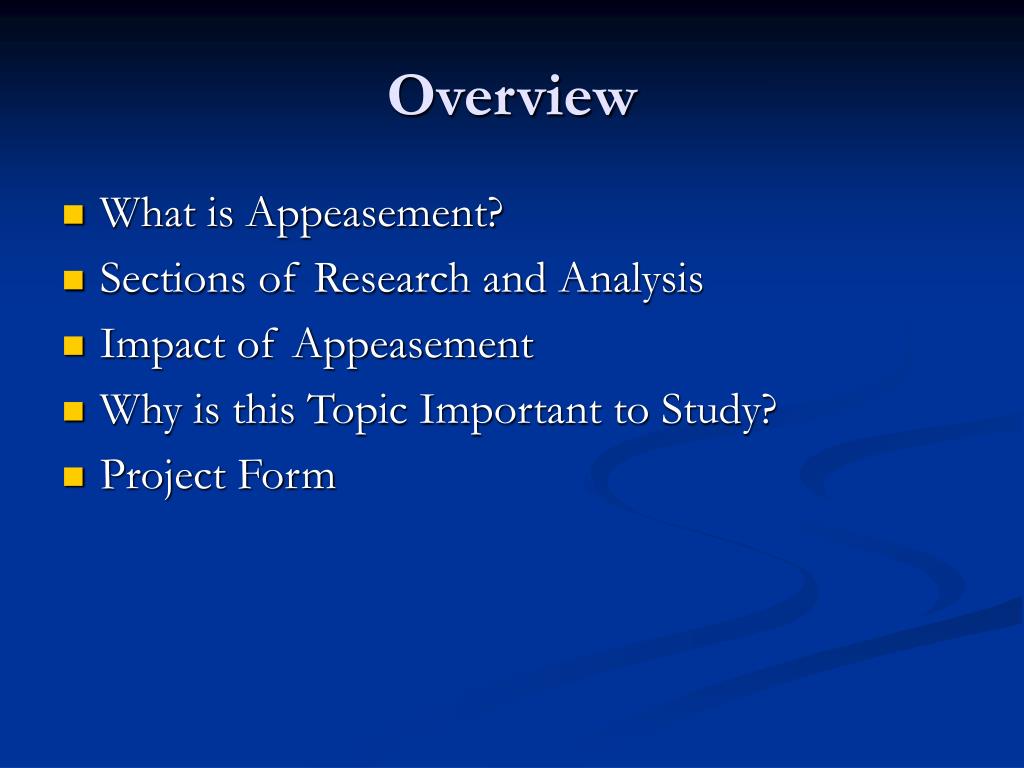 Overview

What is Appeasement?
Sections of Research and Analysis
Impact of Appeasement
Why is this Topic Important to Study?
Project Form